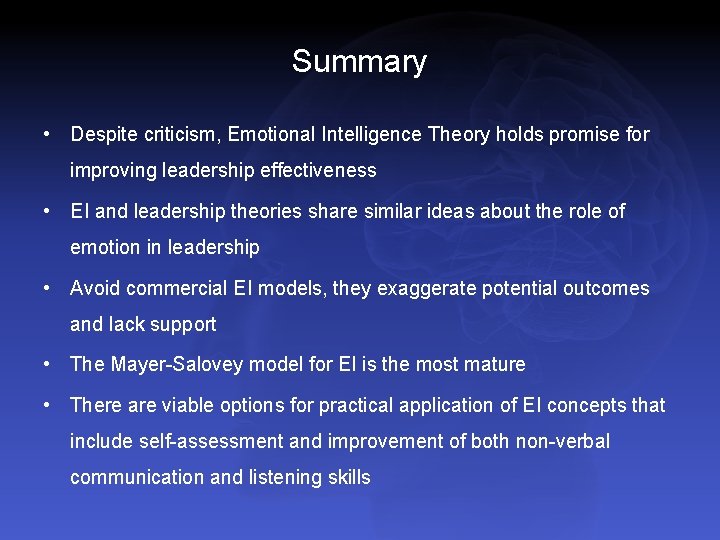 Summary

• Despite criticism, Emotional Intelligence Theory holds promise for improving leadership effectiveness

• EI and leadership theories share similar ideas about the role of emotion in leadership

• Avoid commercial EI models, they exaggerate potential outcomes and lack support

• The Mayer-Salovey model for EI is the most mature

• There are viable options for practical application of EI concepts that include self-assessment and improvement of both non-verbal communication and listening skills